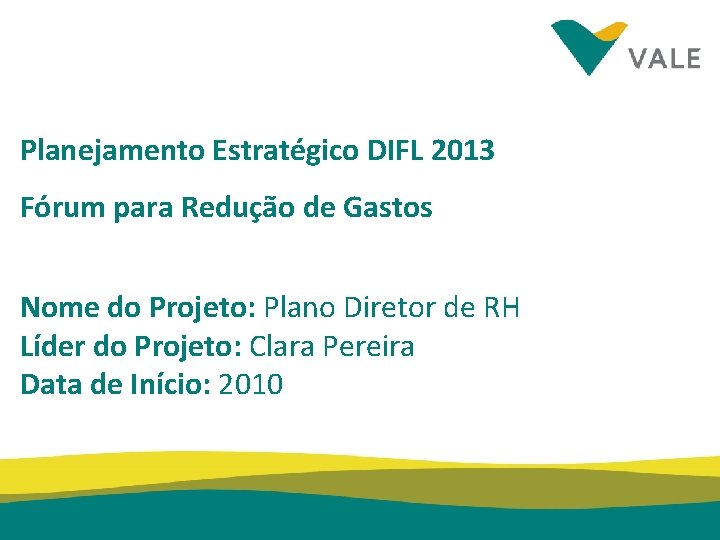 VALE

Planejamento Estratégico DIFL 2013

Fórum para Redução de Gastos

Nome do Projeto: Plano Diretor de RH
Líder do Projeto: Clara Pereira
Data de Início: 2010